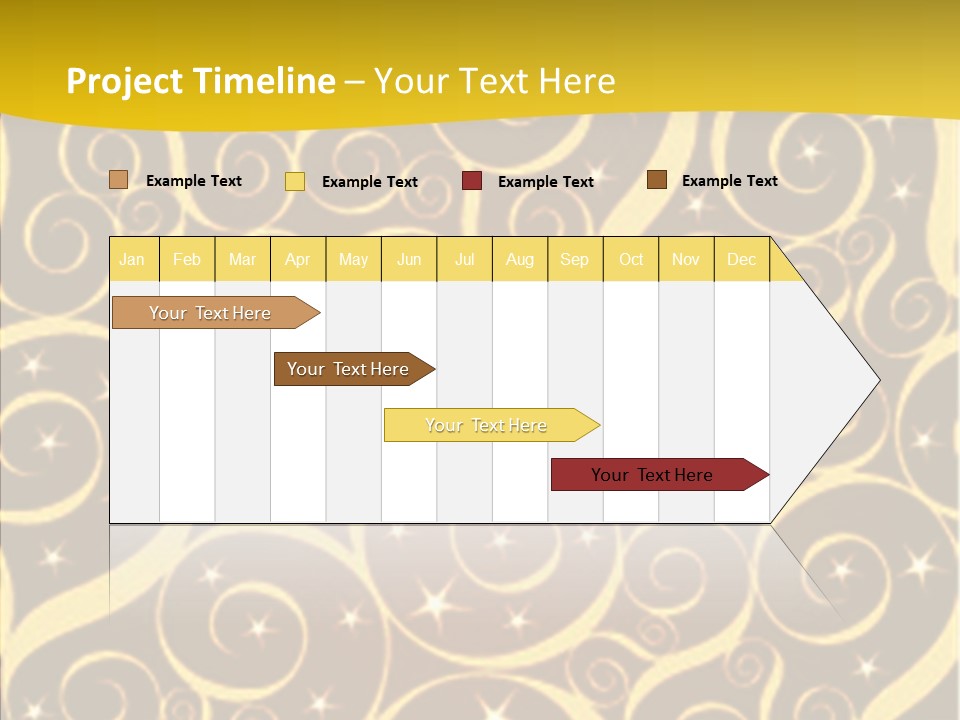 Project Timeline – Your Text Here

Example Text Example Text Example Text Example Text

| Jan | Feb | Mar | Apr | May | Jun | Jul | Aug | Sep | Oct | Nov | Dec |
|---|---|---|---|---|---|---|---|---|---|---|---|

Your Text Here

Your Text Here

Your Text Here

Your Text Here